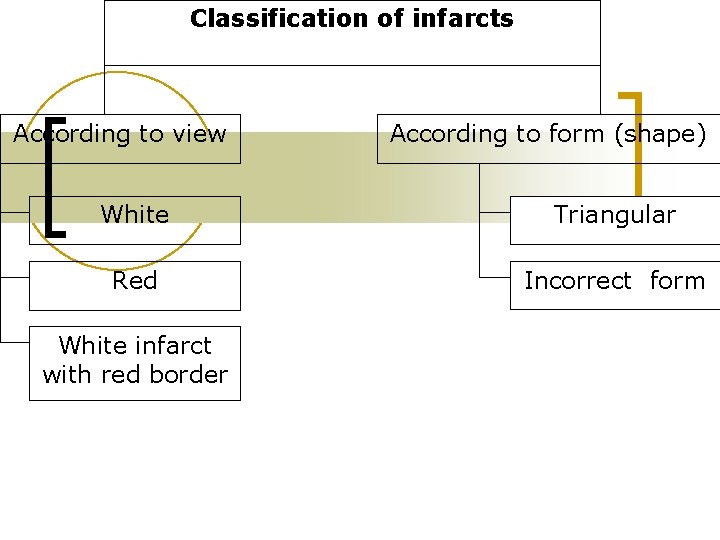 Classification of infarcts

According to view

White

Red

White infarct with red border

According to form (shape)

Triangular

Incorrect form